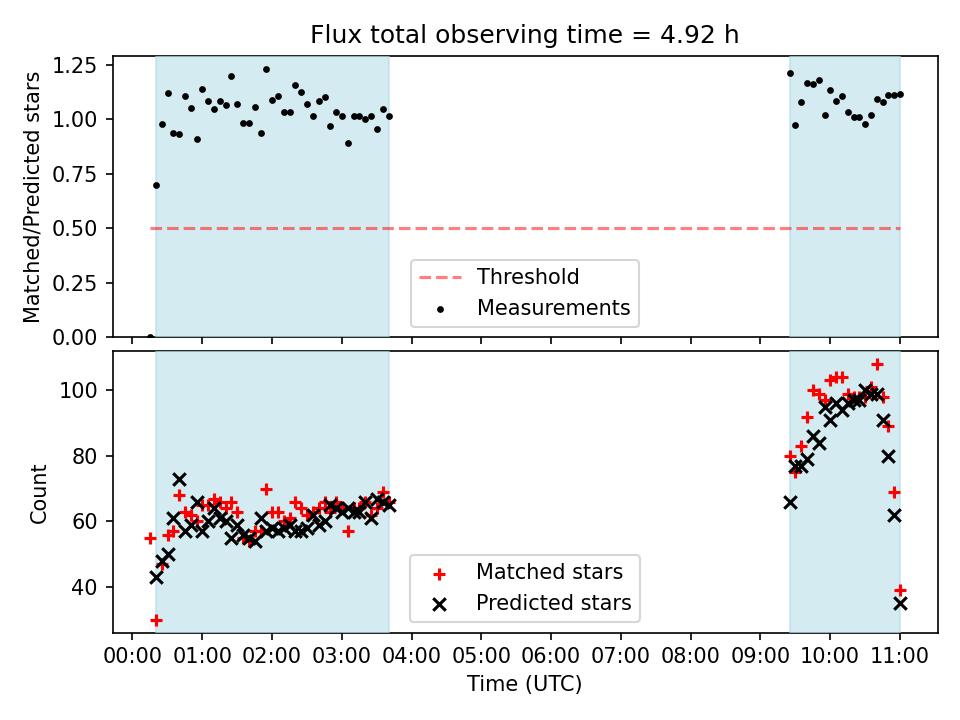 Flux total observing time = 4.92 h

Matched/Predicted stars

1.25
1.00
0.75
0.50
0.25
0.00

Threshold
Measurements

Count

100
80
60
40

Matched stars
Predicted stars

00:00 01:00 02:00 03:00 04:00 05:00 06:00 07:00 08:00 09:00 10:00 11:00
Time (UTC)